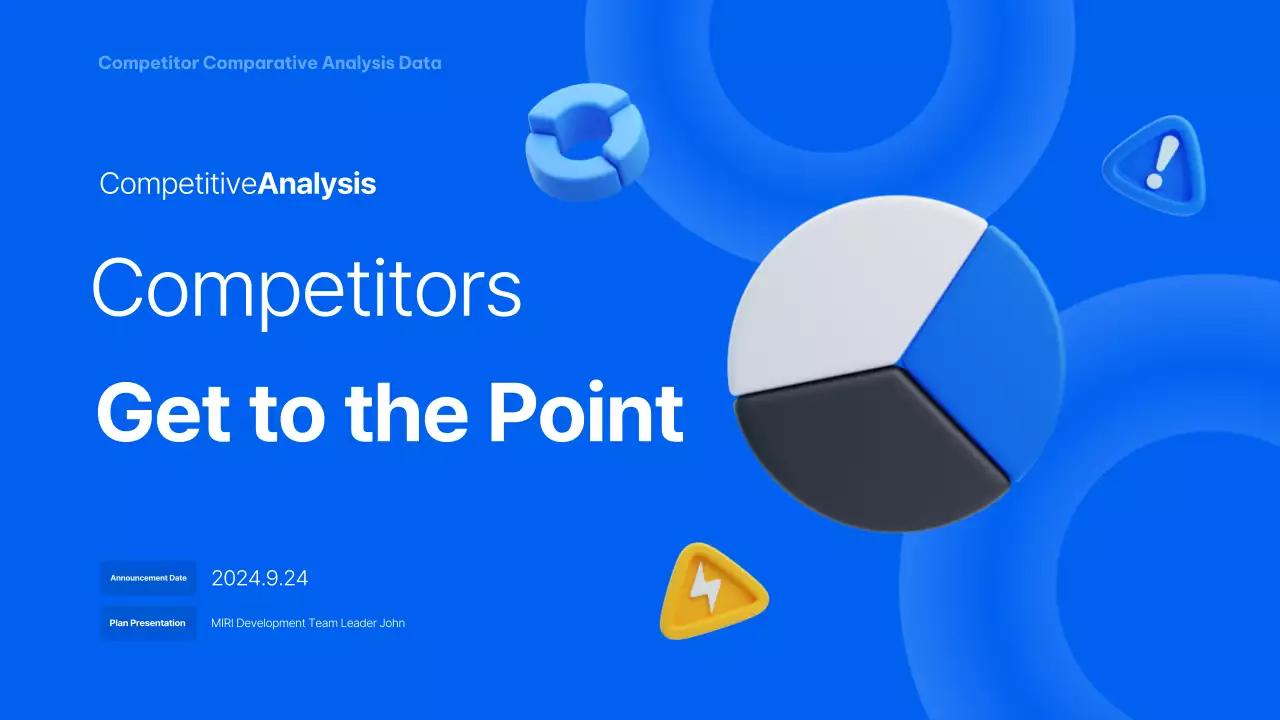 Competitor Comparative Analysis Data

CompetitiveAnalysis

Competitors

Get to the Point

Announcement Date 2024.9.24

Plan Presentation MIRI Development Team Leader John